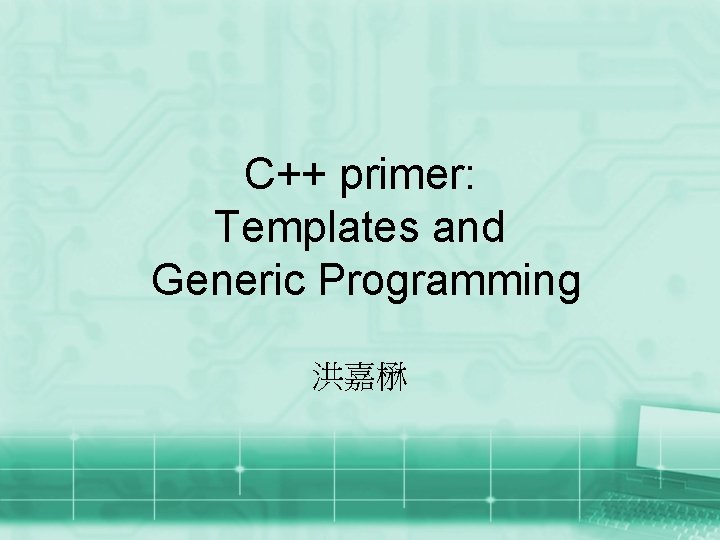 C++ primer:
Templates and
Generic Programming

洪嘉楙